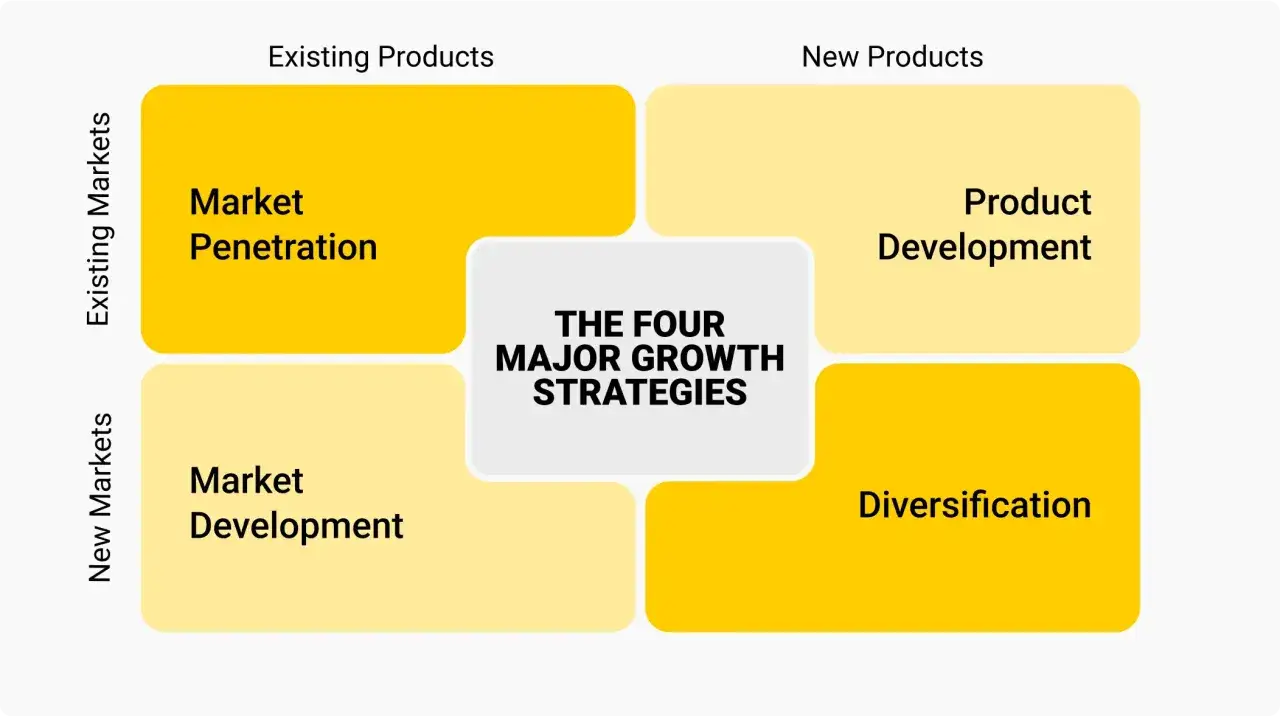 Existing Products

New Products

Existing Markets

Market Penetration

Product Development

THE FOUR MAJOR GROWTH STRATEGIES

New Markets

Market Development

Diversification